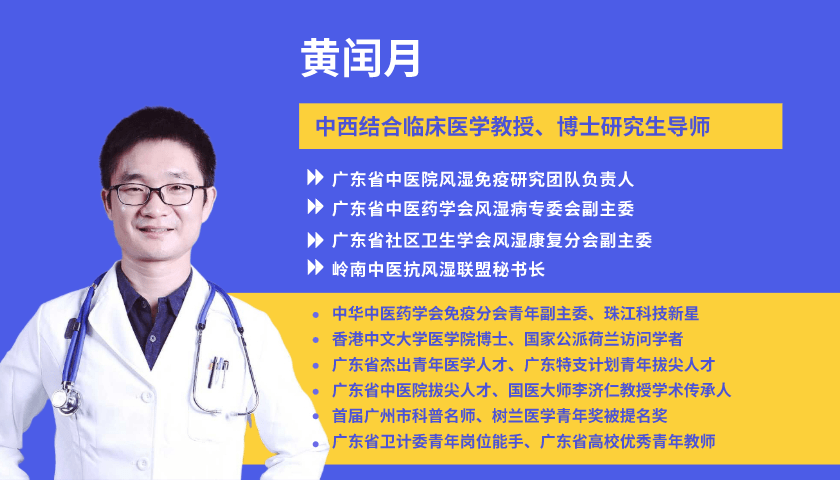 黄闰月

中西结合临床医学教授、博士研究生导师

广东省中医院风湿免疫研究团队负责人
广东省中医药学会风湿病专委会副主委
广东省社区卫生学会风湿康复分会副主委
岭南中医抗风湿联盟秘书长

中华中医药学会免疫分会青年副主委、珠江科技新星
香港中文大学医学院博士、国家公派荷兰访问学者
广东省杰出青年医学人才、广东特支计划青年拔尖人才
广东省中医院拔尖人才、国医大师李济仁教授学术传承人
首届广州市科普名师、树兰医学青年奖被提名奖
广东省卫计委青年岗位能手、广东省高校优秀青年教师